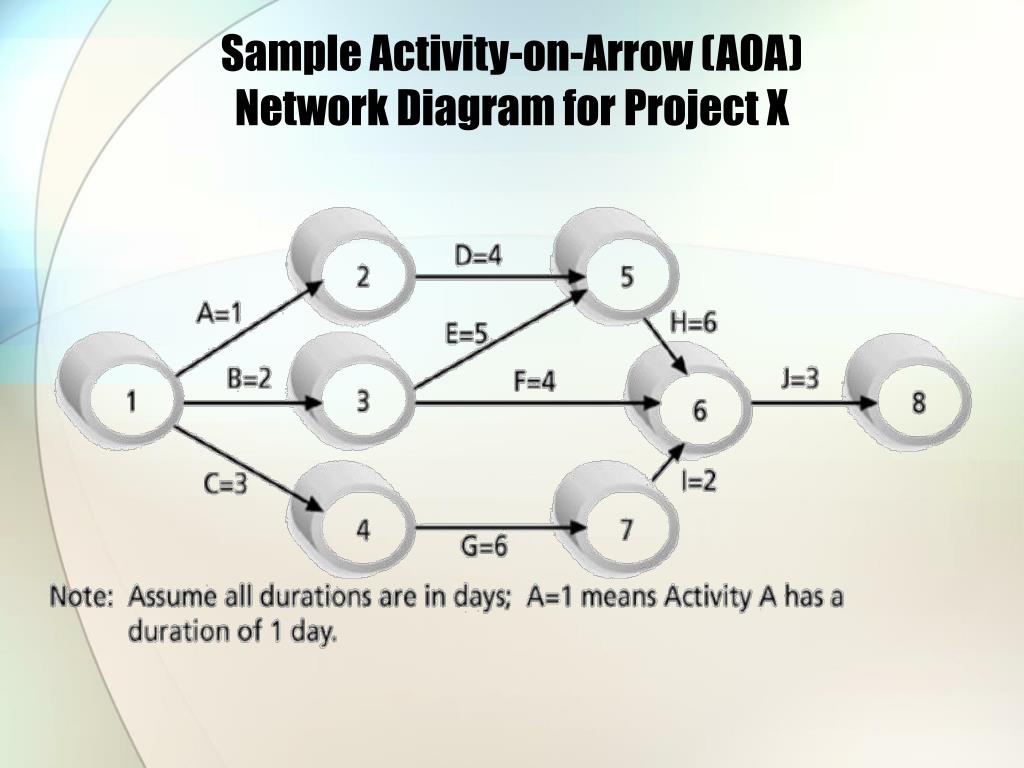 Sample Activity-on-Arrow (AOA) Network Diagram for Project X

2

D=4

5

A=1

E=5

H=6

1

B=2

3

F=4

6

J=3

8

C=3

I=2

4

G=6

7

Note: Assume all durations are in days; A=1 means Activity A has a duration of 1 day.